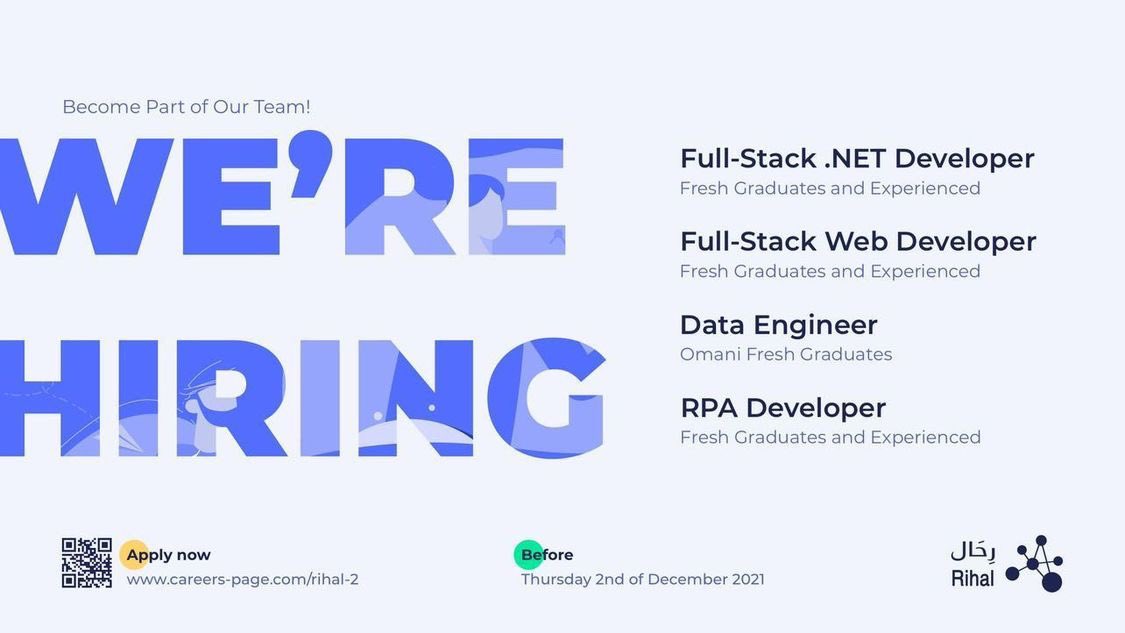 Become Part of Our Team!

WE'RE HIRING

Full-Stack .NET Developer
Fresh Graduates and Experienced

Full-Stack Web Developer
Fresh Graduates and Experienced

Data Engineer
Omani Fresh Graduates

RPA Developer
Fresh Graduates and Experienced

Apply now
www.careers-page.com/rihal-2

Before
Thursday 2nd of December 2021

رِحَال
Rihal